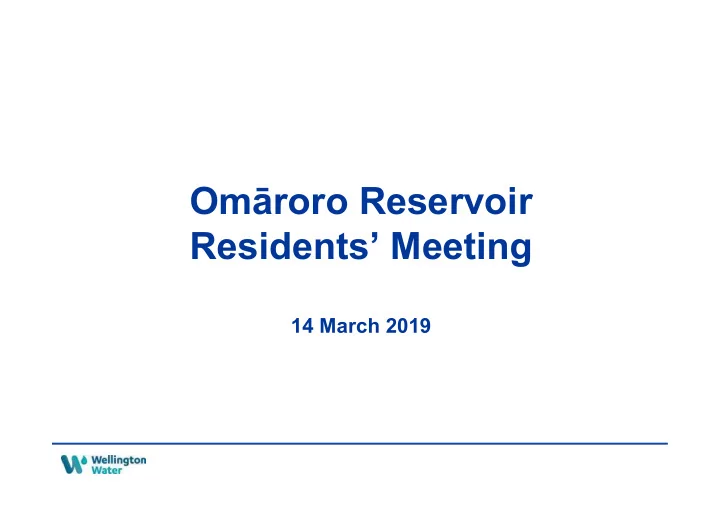 Omāroro Reservoir Residents' Meeting

14 March 2019

Wellington Water